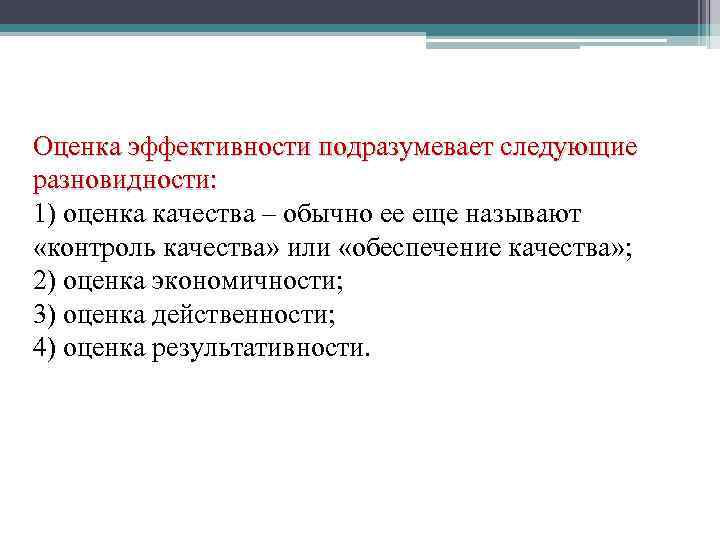 Оценка эффективности подразумевает следующие разновидности:
1) оценка качества – обычно ее еще называют «контроль качества» или «обеспечение качества»;
2) оценка экономичности;
3) оценка действенности;
4) оценка результативности.